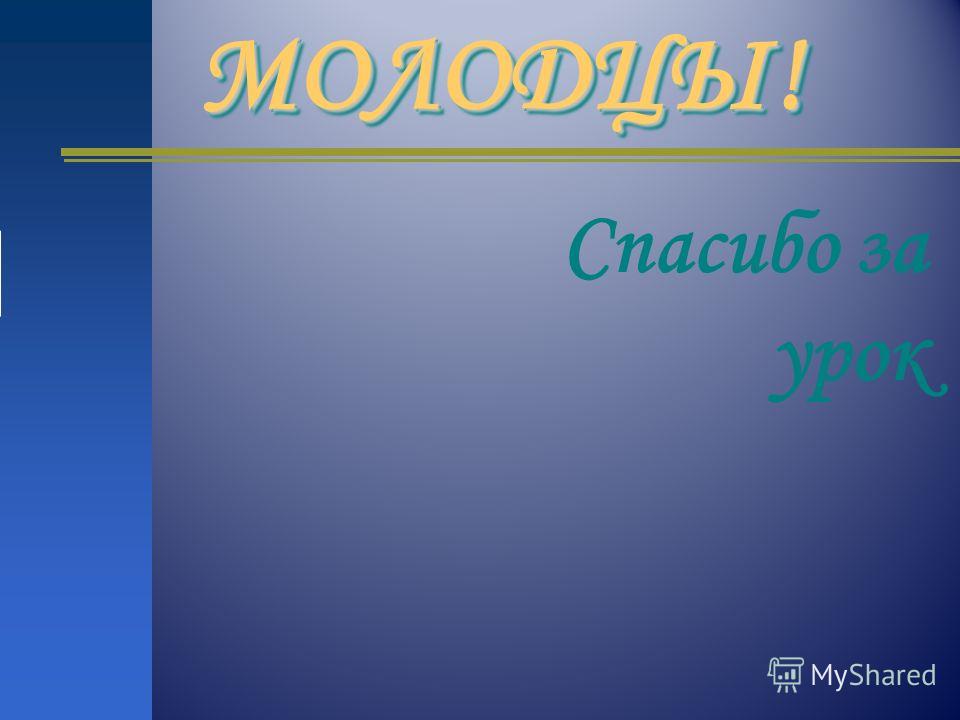 МОЛОДЦЫ!

Спасибо за урок

MyShared